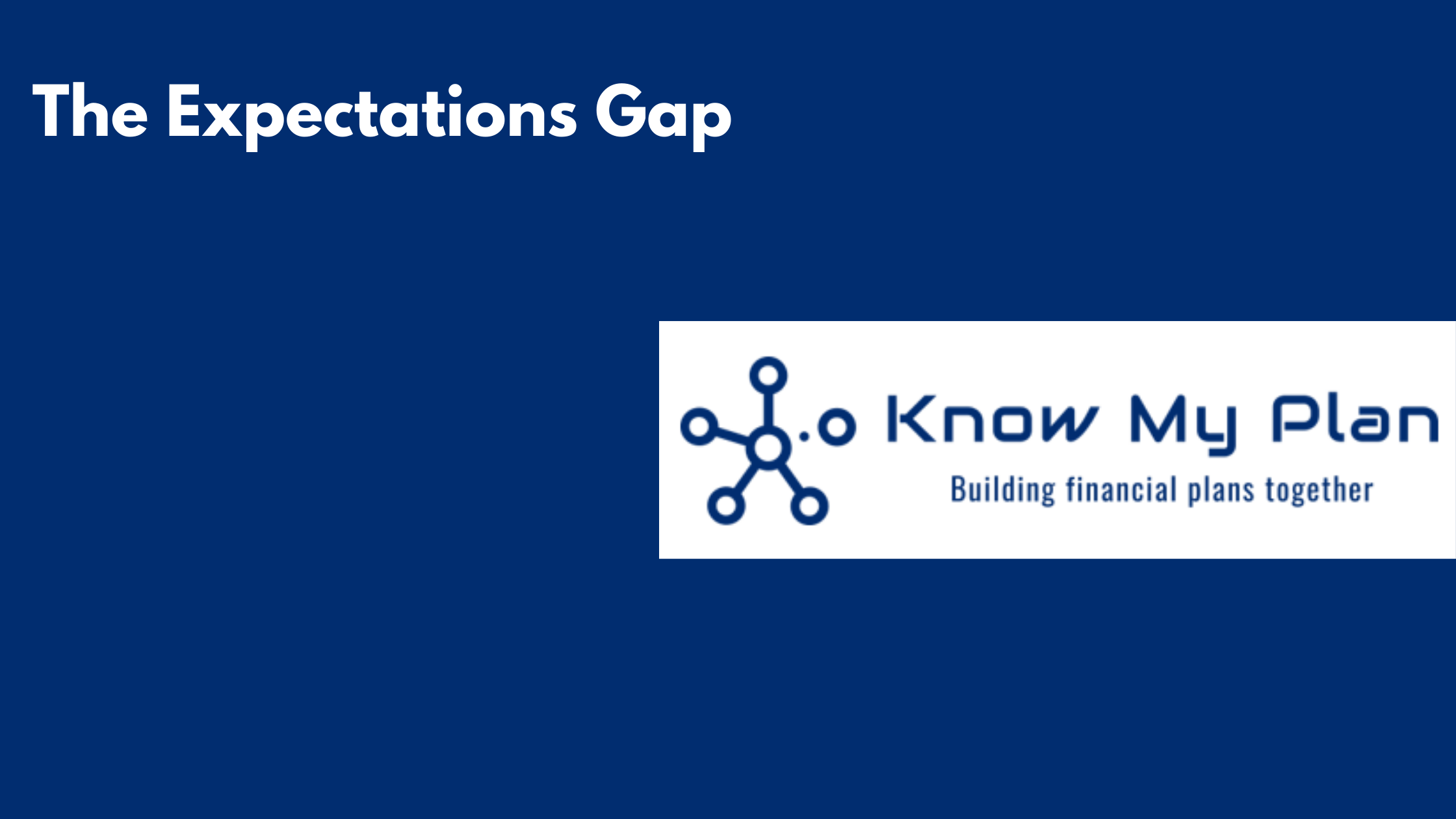 The Expectations Gap

Know My Plan

Building financial plans together